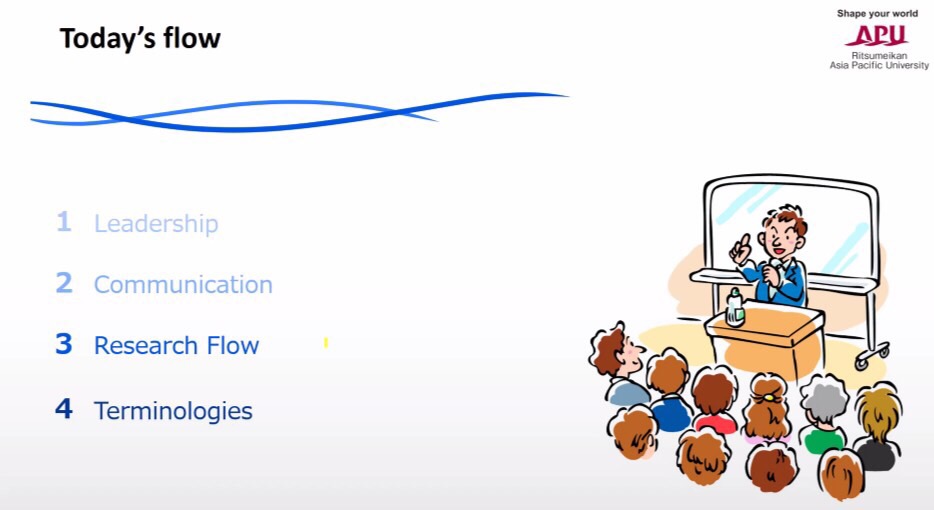 Today's flow

Shape your world
APU
Ritsumeikan
Asia Pacific University

1 Leadership

2 Communication

3 Research Flow

4 Terminologies